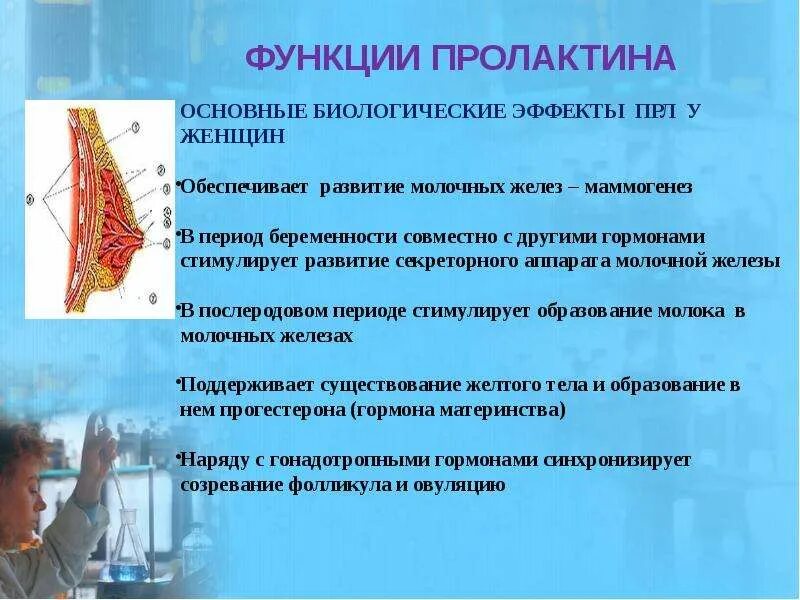 ФУНКЦИИ ПРОЛАКТИНА

ОСНОВНЫЕ БИОЛОГИЧЕСКИЕ ЭФФЕКТЫ ПРЛ У ЖЕНЩИН

•Обеспечивает развитие молочных желез – маммогенез

•В период беременности совместно с другими гормонами стимулирует развитие секреторного аппарата молочной железы

•В послеродовом периоде стимулирует образование молока в молочных железах

•Поддерживает существование желтого тела и образование в нем прогестерона (гормона материнства)

•Наряду с гонадотропными гормонами синхронизирует созревание фолликула и овуляцию